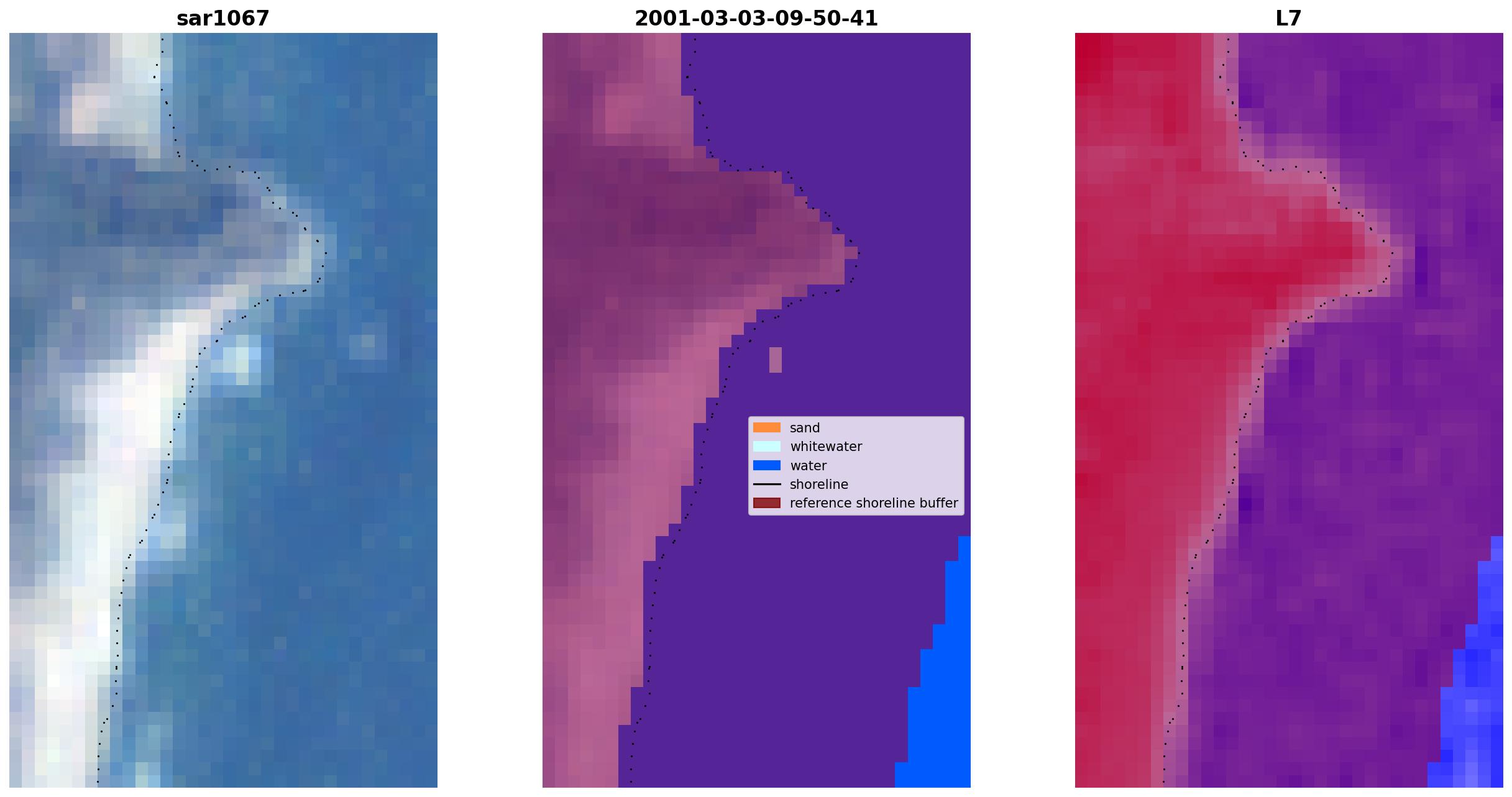 sar1067

2001-03-03-09-50-41

L7

sand
whitewater
water
shoreline
reference shoreline buffer